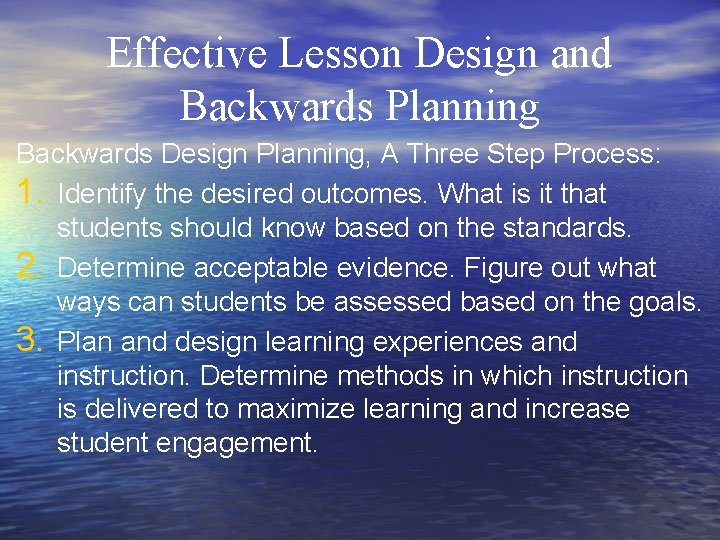 Effective Lesson Design and Backwards Planning

Backwards Design Planning, A Three Step Process:

1. Identify the desired outcomes. What is it that students should know based on the standards.
2. Determine acceptable evidence. Figure out what ways can students be assessed based on the goals.
3. Plan and design learning experiences and instruction. Determine methods in which instruction is delivered to maximize learning and increase student engagement.